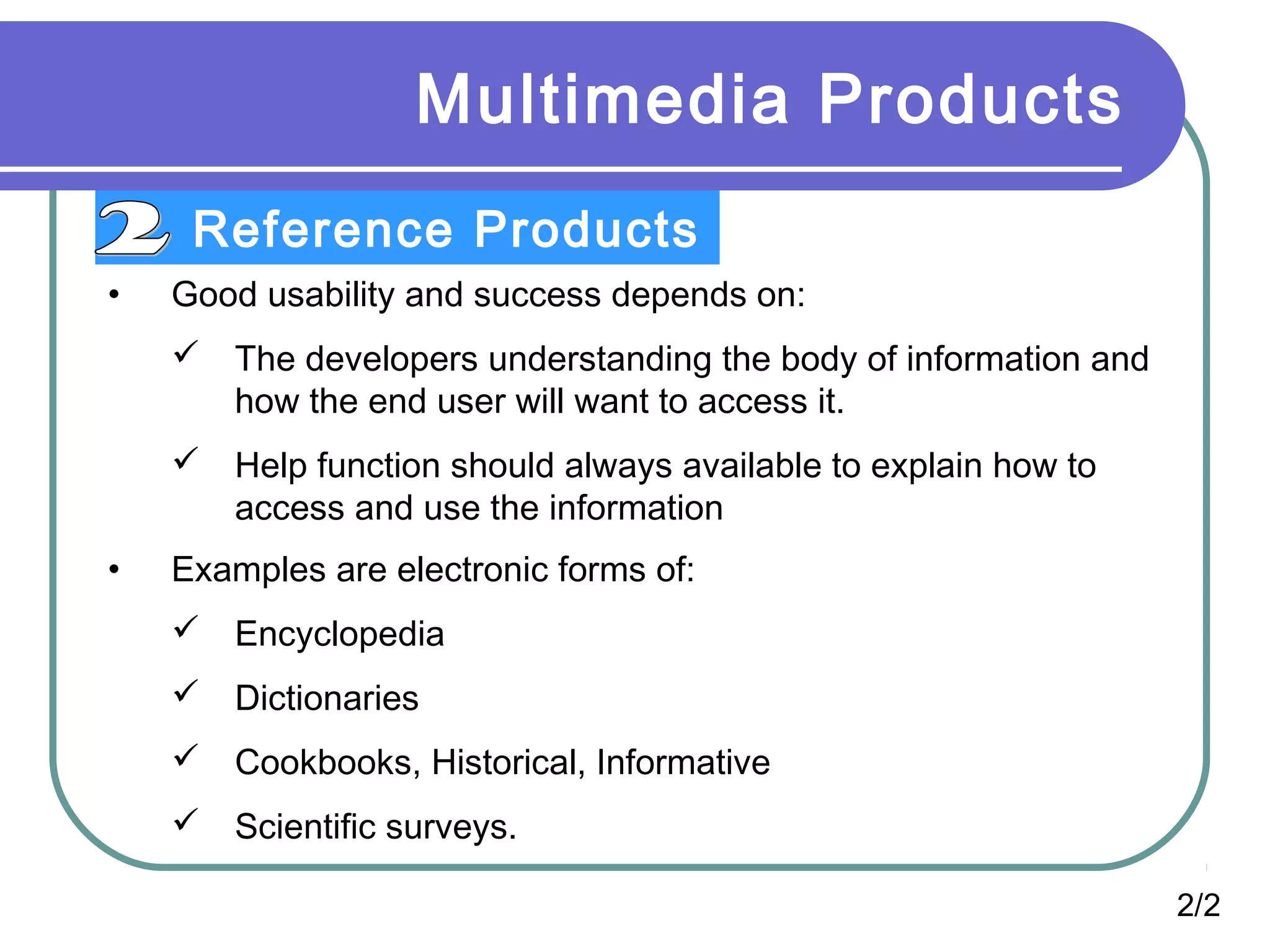 Multimedia Products

2 Reference Products

• Good usability and success depends on:

✓ The developers understanding the body of information and how the end user will want to access it.

✓ Help function should always available to explain how to access and use the information

• Examples are electronic forms of:

✓ Encyclopedia

✓ Dictionaries

✓ Cookbooks, Historical, Informative

✓ Scientific surveys.

2/2